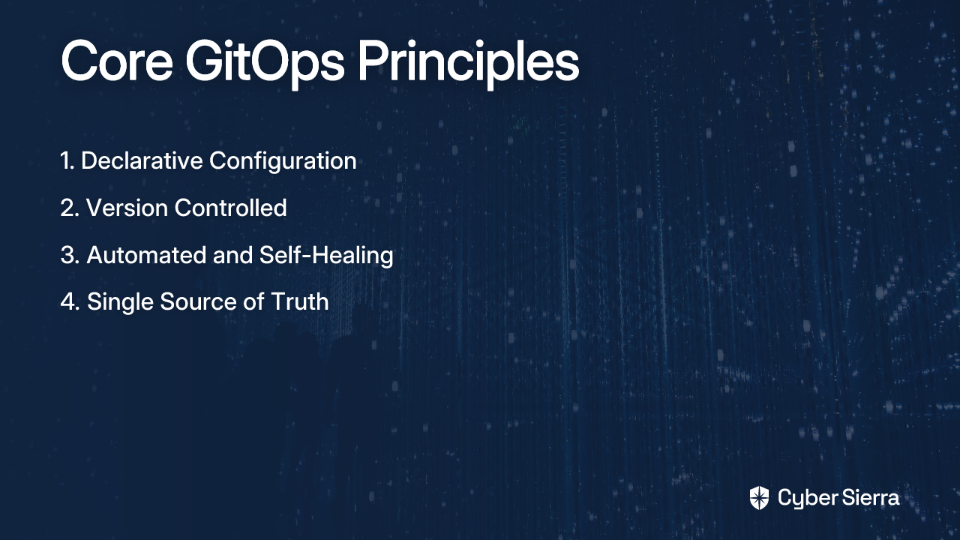 Core GitOps Principles

1. Declarative Configuration

2. Version Controlled

3. Automated and Self-Healing

4. Single Source of Truth

Cyber Sierra